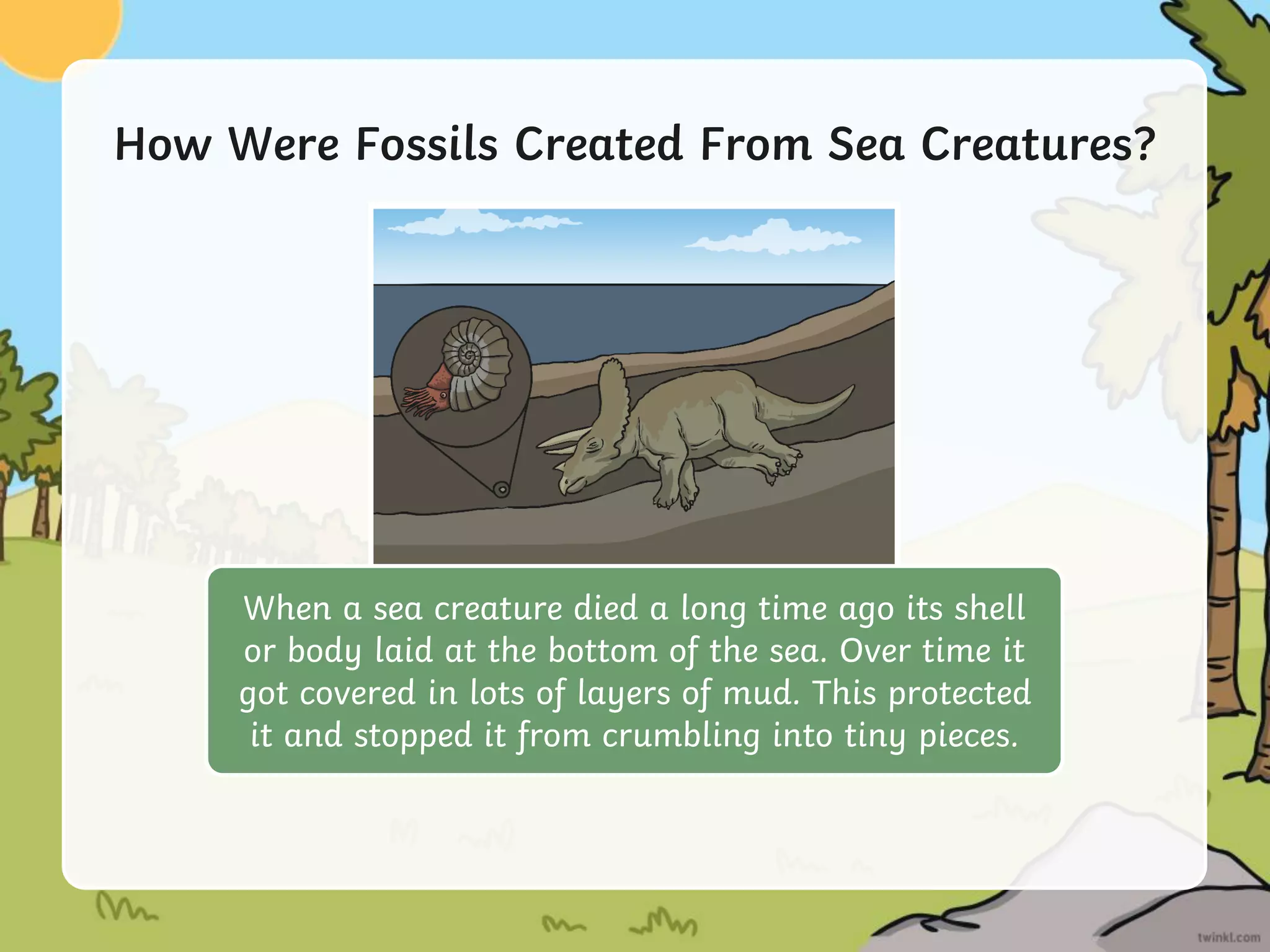 How Were Fossils Created From Sea Creatures?

When a sea creature died a long time ago its shell or body laid at the bottom of the sea. Over time it got covered in lots of layers of mud. This protected it and stopped it from crumbling into tiny pieces.

twinkl.com